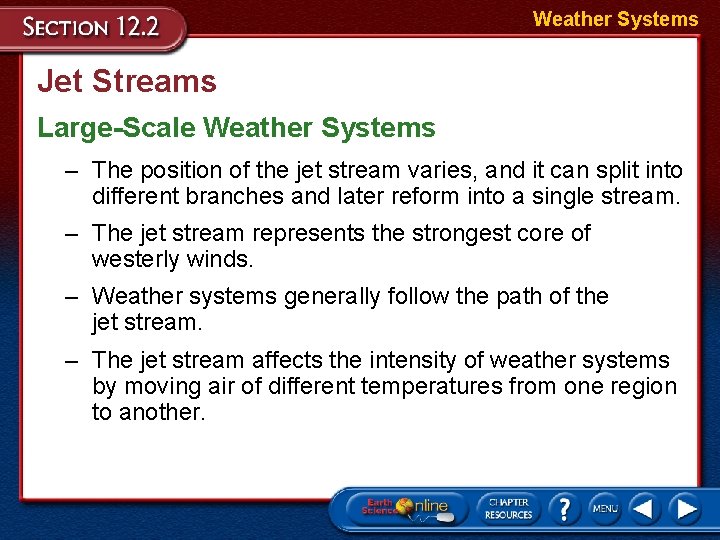 SECTION 12.2

Weather Systems

Jet Streams

Large-Scale Weather Systems

– The position of the jet stream varies, and it can split into different branches and later reform into a single stream.

– The jet stream represents the strongest core of westerly winds.

– Weather systems generally follow the path of the jet stream.

– The jet stream affects the intensity of weather systems by moving air of different temperatures from one region to another.

Earth Science Online

CHAPTER RESOURCES

?

MENU